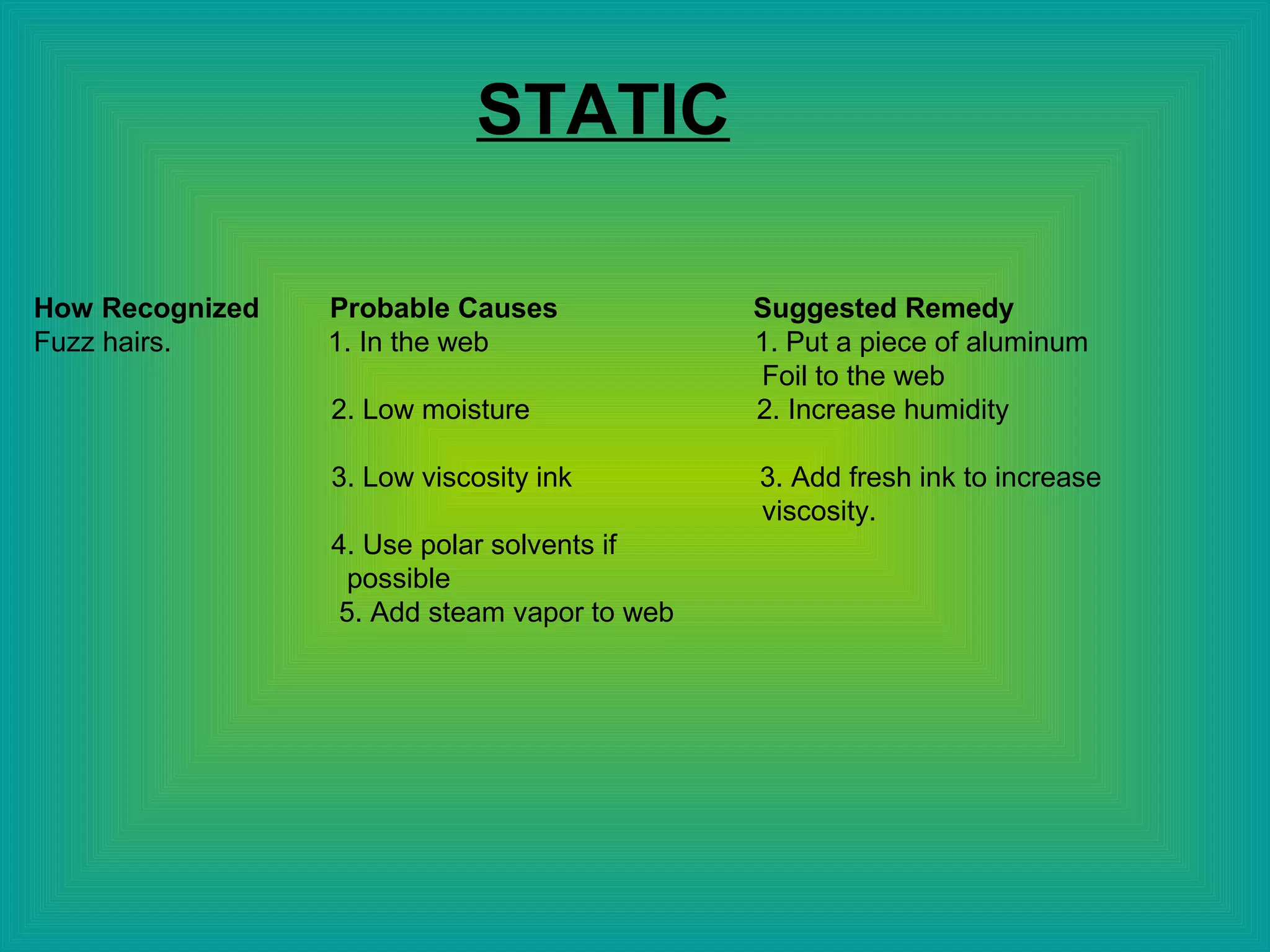 STATIC

How Recognized
Fuzz hairs.

Probable Causes
1. In the web

2. Low moisture

3. Low viscosity ink

4. Use polar solvents if possible
5. Add steam vapor to web

Suggested Remedy
1. Put a piece of aluminum Foil to the web
2. Increase humidity

3. Add fresh ink to increase viscosity.